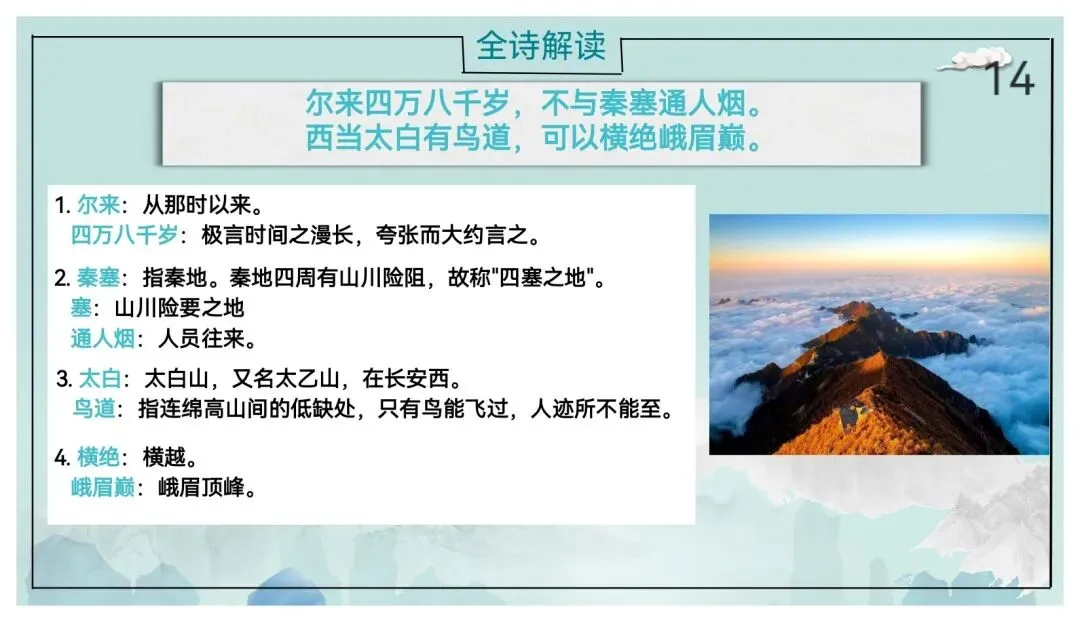 全诗解读

14

尔来四万八千岁，不与秦塞通人烟。
西当太白有鸟道，可以横绝峨眉巅。

1. 尔来：从那时以来。
四万八千岁：极言时间之漫长，夸张而大约言之。

2. 秦塞：指秦地。秦地四周有山川险阻，故称"四塞之地"。
塞：山川险要之地
通人烟：人员往来。

3. 太白：太白山，又名太乙山，在长安西。
鸟道：指连绵高山间的低缺处，只有鸟能飞过，人迹所不能至。

4. 横绝：横越。
峨眉巅：峨眉顶峰。